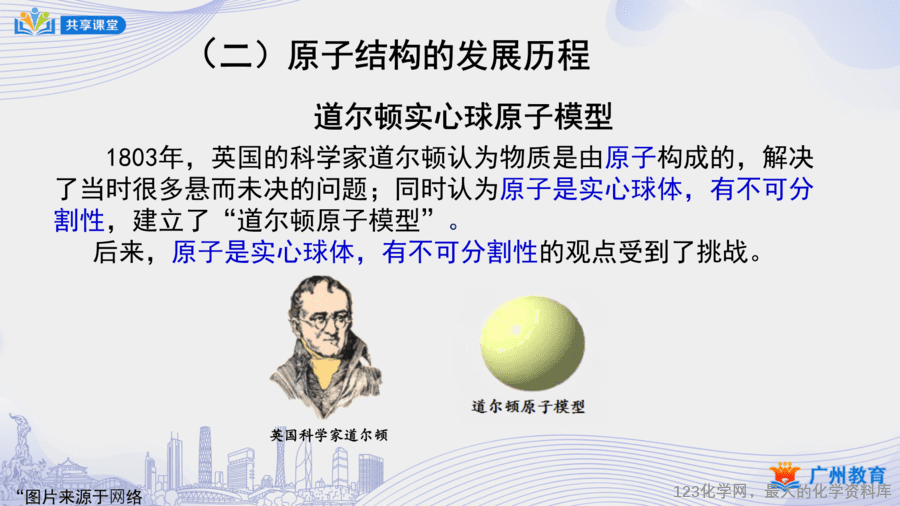 共享课堂

（二）原子结构的发展历程

道尔顿实心球原子模型

1803年，英国的科学家道尔顿认为物质是由原子构成的，解决了当时很多悬而未决的问题；同时认为原子是实心球体，有不可分割性，建立了“道尔顿原子模型”。

后来，原子是实心球体，有不可分割性的观点受到了挑战。

英国科学家道尔顿

道尔顿原子模型

“图片来源于网络

广州教育

123化学网，最大的化学资料库